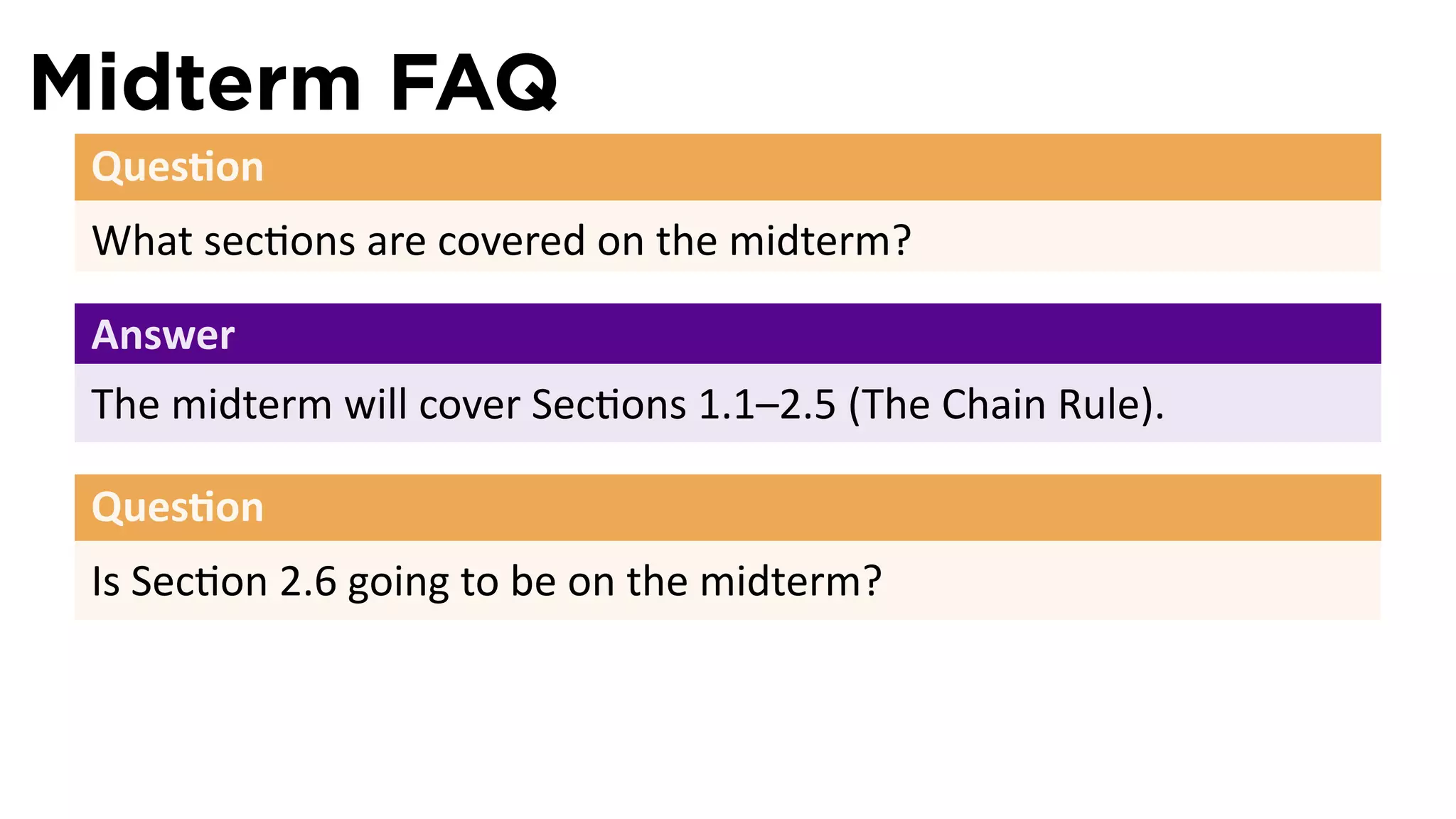 Midterm FAQ

Question

What sections are covered on the midterm?

Answer

The midterm will cover Sections 1.1–2.5 (The Chain Rule).

Question

Is Section 2.6 going to be on the midterm?